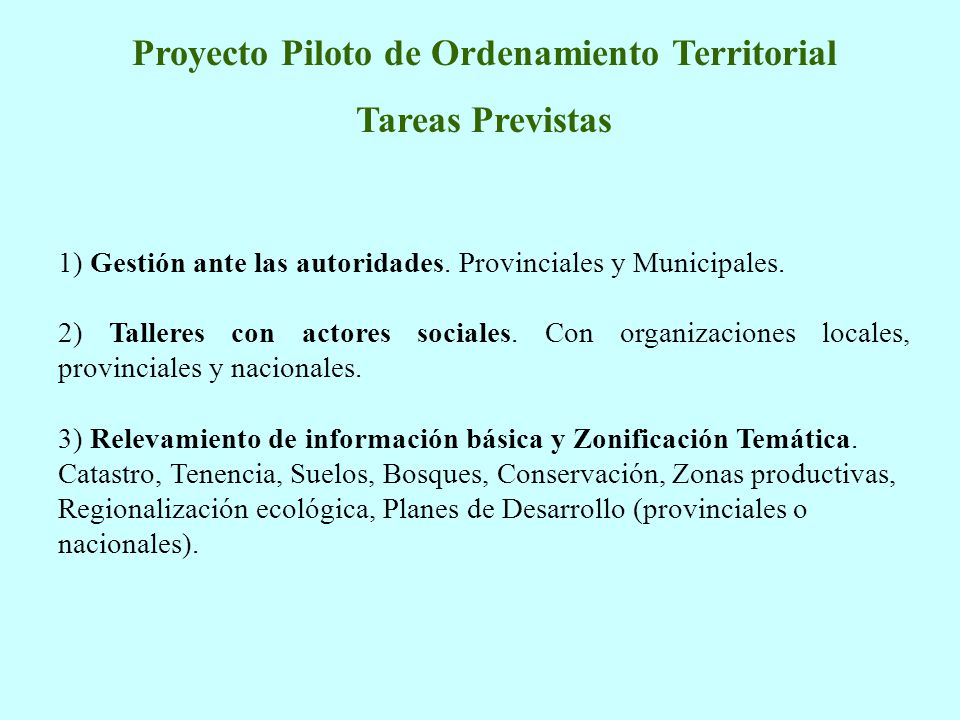 Proyecto Piloto de Ordenamiento Territorial

Tareas Previstas

1) Gestión ante las autoridades. Provinciales y Municipales.

2) Talleres con actores sociales. Con organizaciones locales, provinciales y nacionales.

3) Relevamiento de información básica y Zonificación Temática. Catastro, Tenencia, Suelos, Bosques, Conservación, Zonas productivas, Regionalización ecológica, Planes de Desarrollo (provinciales o nacionales).